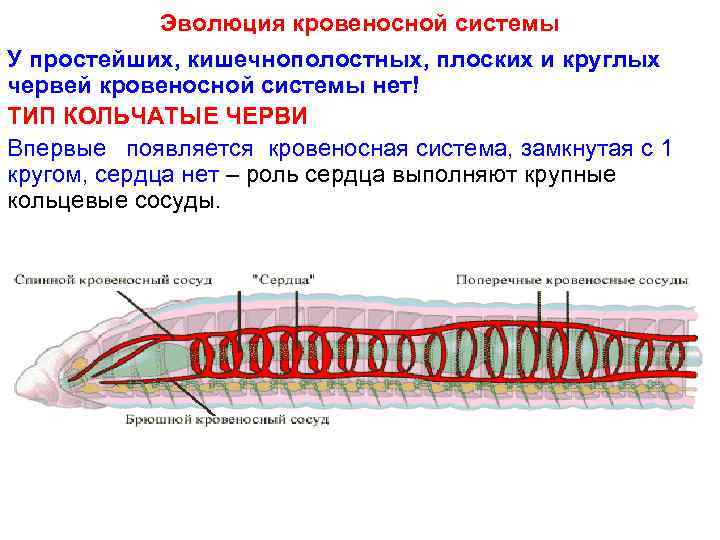 Эволюция кровеносной системы

У простейших, кишечнополостных, плоских и круглых червей кровеносной системы нет!

ТИП КОЛЬЧАТЫЕ ЧЕРВИ

Впервые появляется кровеносная система, замкнутая с 1 кругом, сердца нет – роль сердца выполняют крупные кольцевые сосуды.

Спинной кровеносный сосуд

"Сердца"

Поперечные кровеносные сосуды

Брюшной кровеносный сосуд